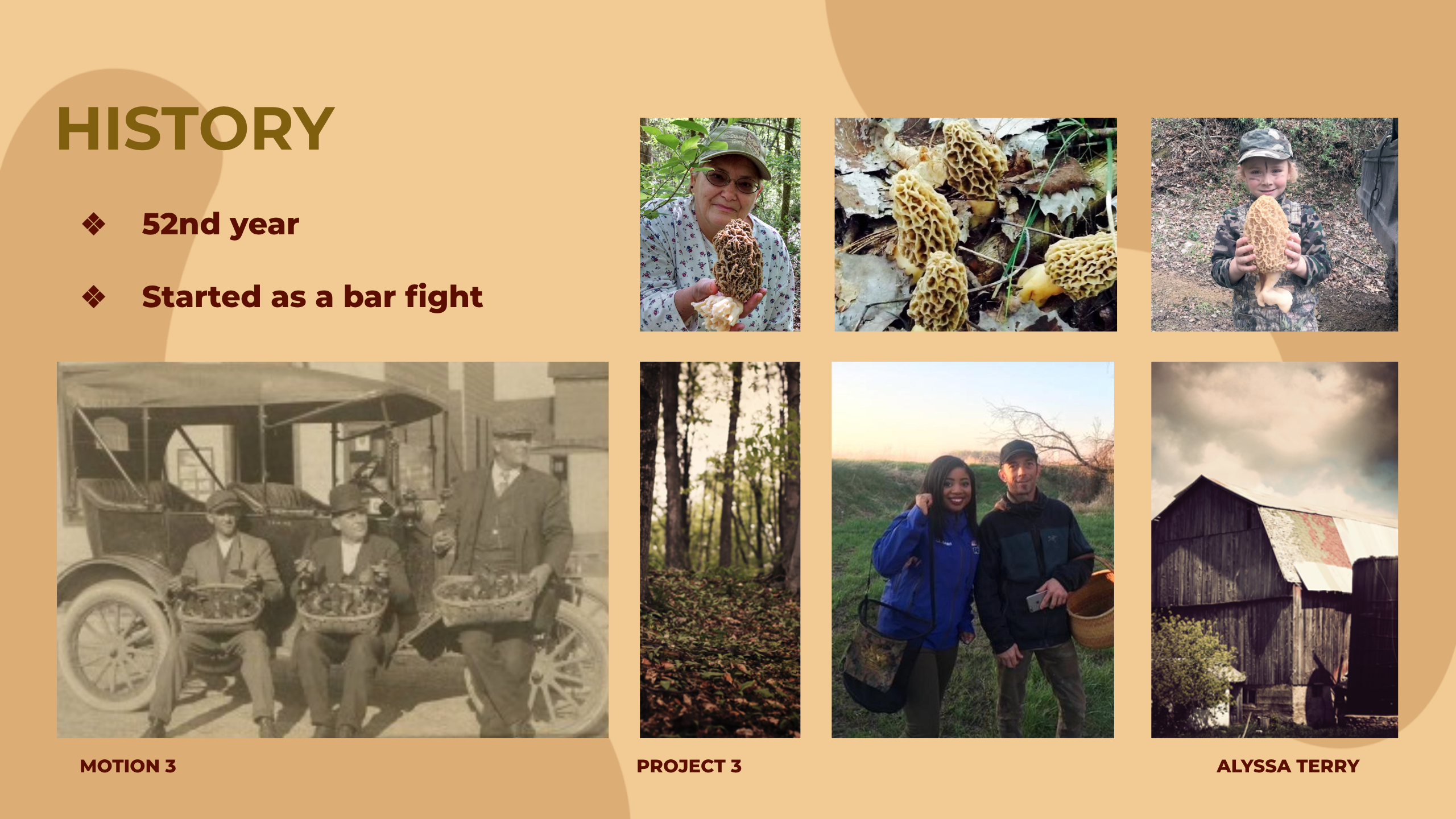 HISTORY

❖ 52nd year

❖ Started as a bar fight

MOTION 3

PROJECT 3

ALYSSA TERRY